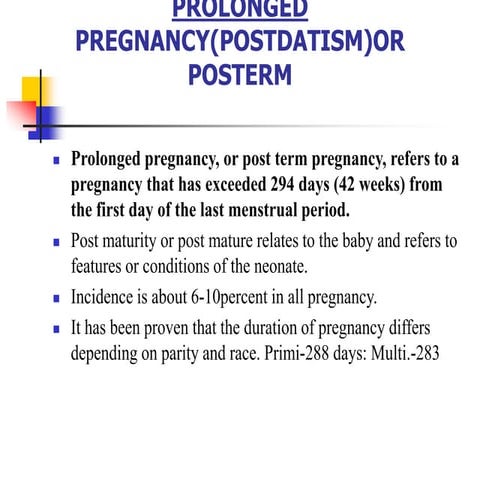 PROLONGED PREGNANCY(POSTDATISM)OR POSTERM

- Prolonged pregnancy, or post term pregnancy, refers to a pregnancy that has exceeded 294 days (42 weeks) from the first day of the last menstrual period.
- Post maturity or post mature relates to the baby and refers to features or conditions of the neonate.
- Incidence is about 6-10percent in all pregnancy.
- It has been proven that the duration of pregnancy differs depending on parity and race. Primi-288 days: Multi.-283